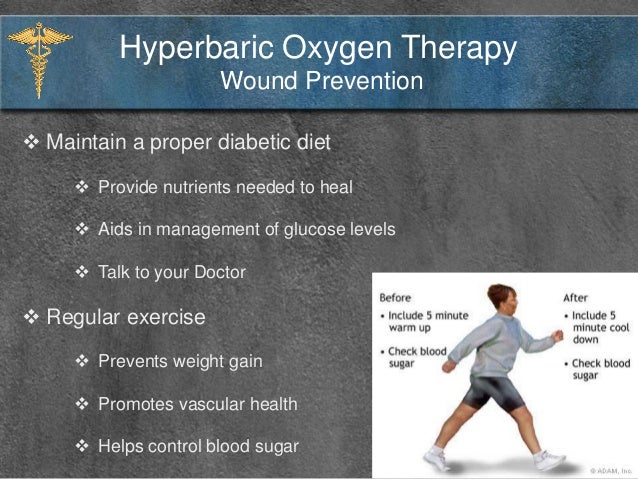 Hyperbaric Oxygen Therapy
Wound Prevention

❖ Maintain a proper diabetic diet

❖ Provide nutrients needed to heal

❖ Aids in management of glucose levels

❖ Talk to your Doctor

❖ Regular exercise

❖ Prevents weight gain

❖ Promotes vascular health

❖ Helps control blood sugar

Before
• Include 5 minute warm up
• Check blood sugar

After
• Include 5 minute cool down
• Check blood sugar

© ADAM, Inc.